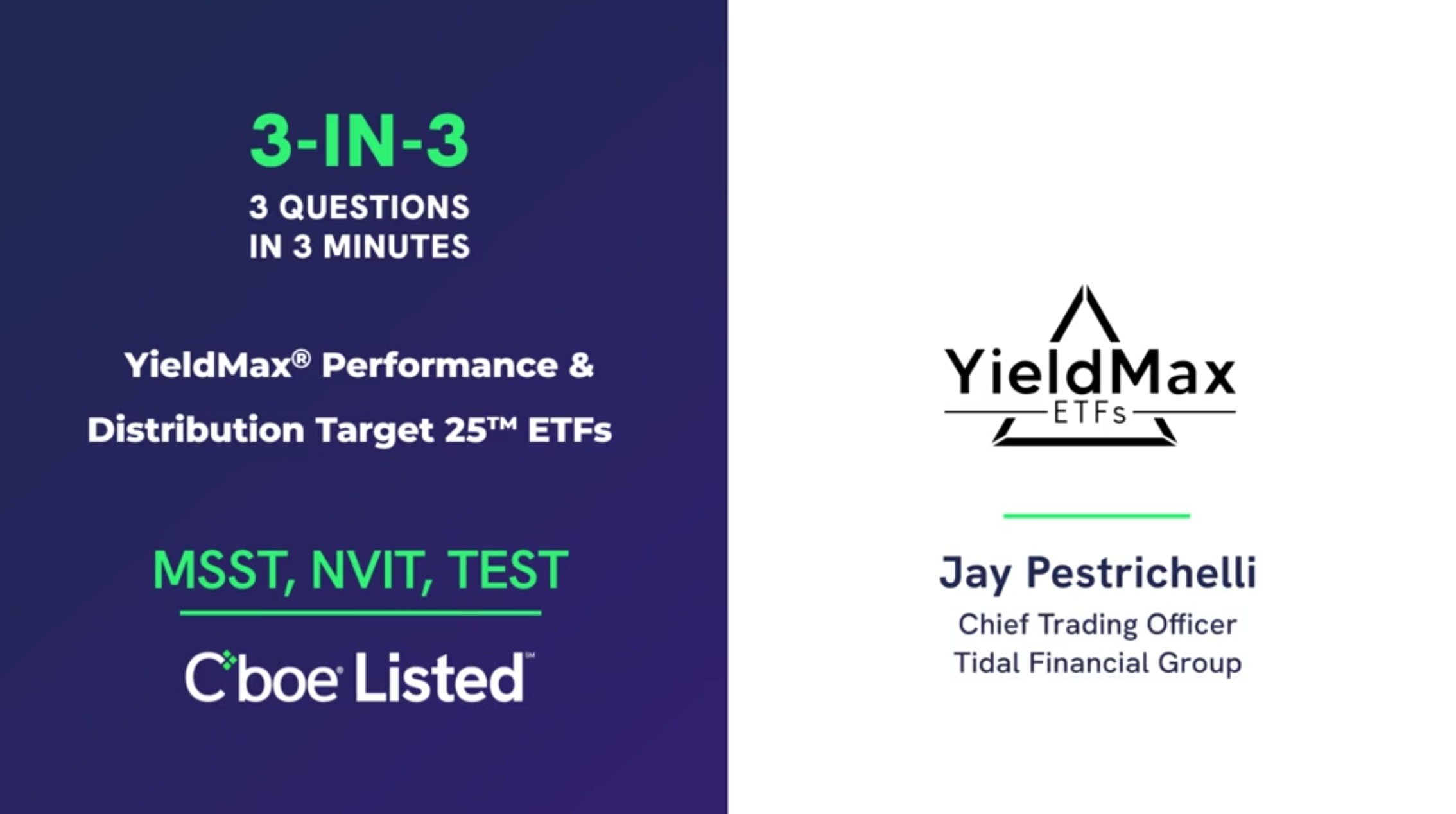 3-IN-3
3 QUESTIONS IN 3 MINUTES

YieldMax® Performance & Distribution Target 25™ ETFs

MSST, NVIT, TEST

Cboe Listed℠

YieldMax ETFs

Jay Pestrichelli
Chief Trading Officer
Tidal Financial Group